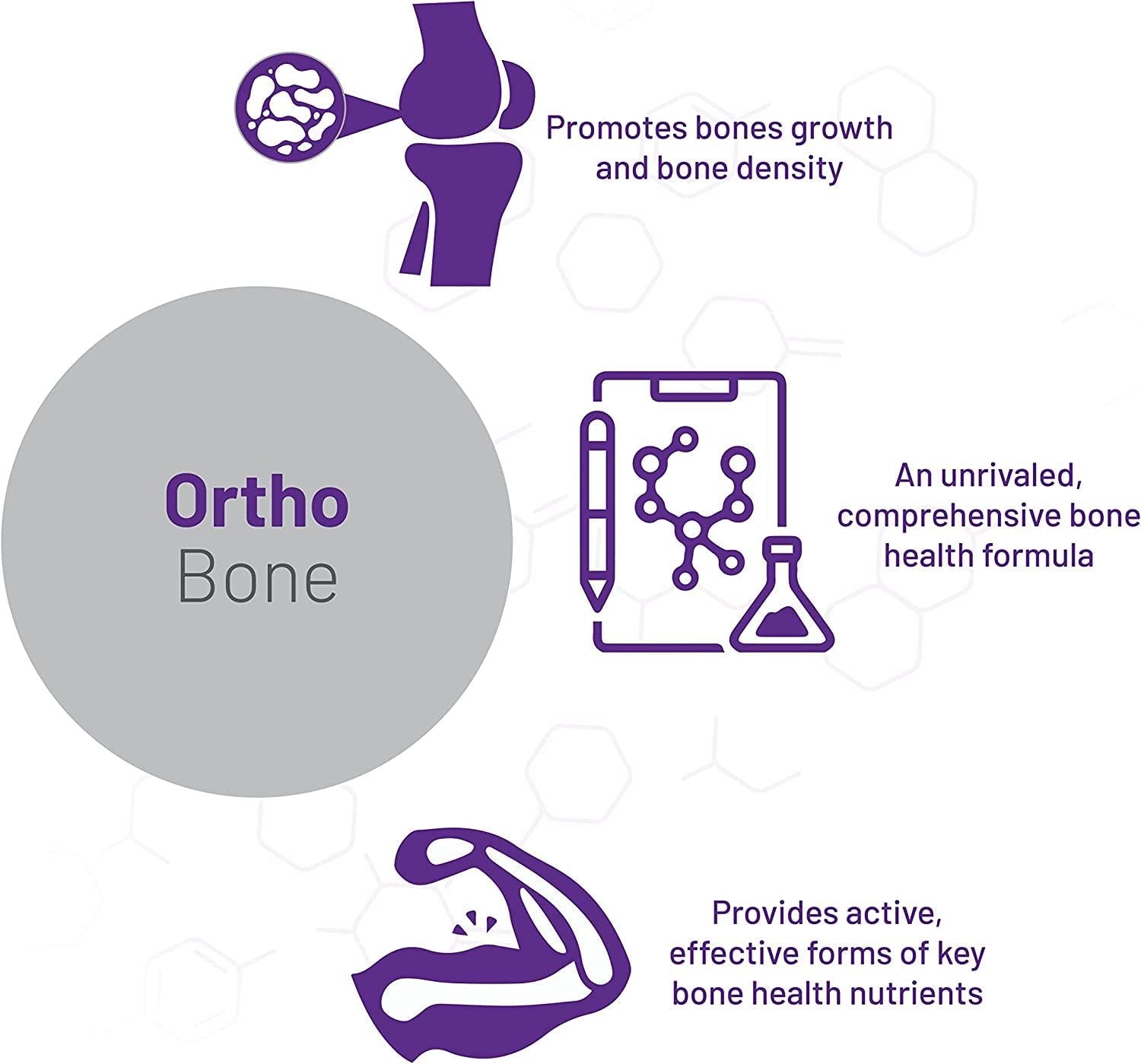 Promotes bones growth and bone density

Ortho
Bone

An unrivaled, comprehensive bone health formula

Provides active, effective forms of key bone health nutrients